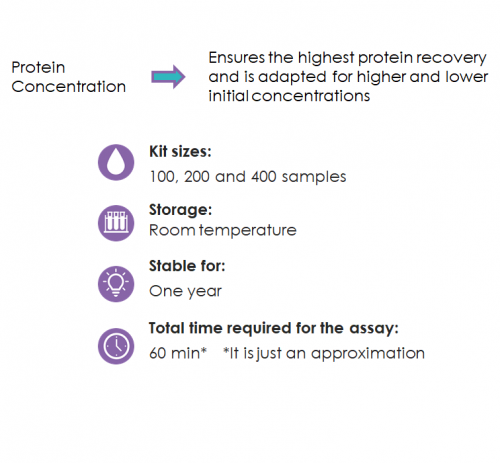 Protein Concentration

Ensures the highest protein recovery and is adapted for higher and lower initial concentrations

Kit sizes:
100, 200 and 400 samples

Storage:
Room temperature

Stable for:
One year

Total time required for the assay:
60 min* *It is just an approximation